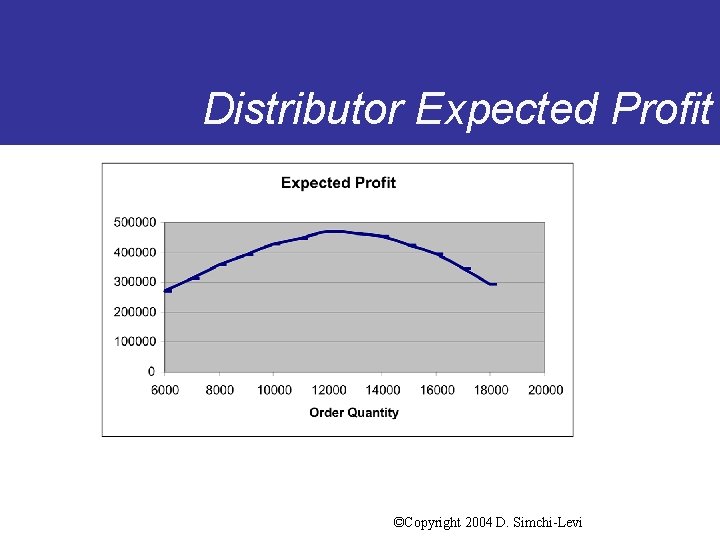 Distributor Expected Profit

Expected Profit

500000
400000
300000
200000
100000
0

6000 8000 10000 12000 14000 16000 18000 20000

Order Quantity

©Copyright 2004 D. Simchi-Levi